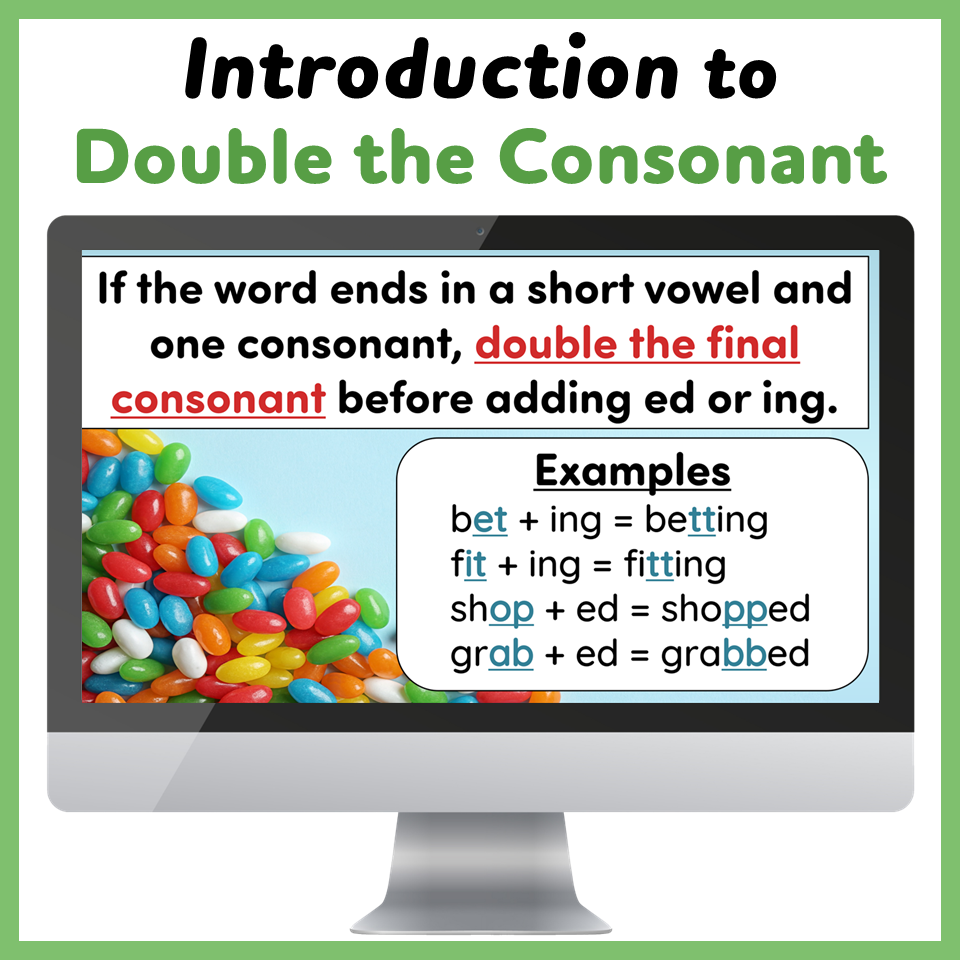 Introduction to
Double the Consonant

If the word ends in a short vowel and one consonant, double the final consonant before adding ed or ing.

Examples
bet + ing = betting
fit + ing = fitting
shop + ed = shopped
grab + ed = grabbed